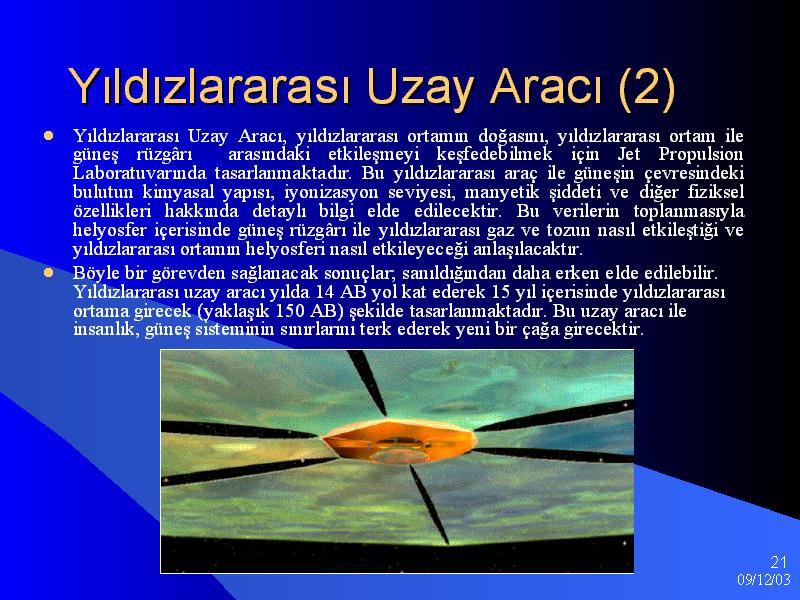 Yıldızlararası Uzay Aracı (2)

Yıldızlararası Uzay Aracı, yıldızlararası ortamın doğasını, yıldızlararası ortam ile güneş rüzgârı arasındaki etkileşmeyi keşfedebilmek için Jet Propulsion Laboratuvarında tasarlanmaktadır. Bu yıldızlararası araç ile güneşin çevresindeki bulutun kimyasal yapısı, iyonizasyon seviyesi, manyetik şiddeti ve diğer fiziksel özellikleri hakkında detaylı bilgi elde edilecektir. Bu verilerin toplanmasıyla helyosfer içerisinde güneş rüzgârı ile yıldızlararası gaz ve tozun nasıl etkileştiği ve yıldızlararası ortamın helyosferi nasıl etkileyeceği anlaşılacaktır.

Böyle bir görevden sağlanacak sonuçlar, sanıldığından daha erken elde edilebilir. Yıldızlararası uzay aracı yılda 14 AB yol kat ederek 15 yıl içerisinde yıldızlararası ortama girecek (yaklaşık 150 AB) şekilde tasarlanmaktadır. Bu uzay aracı ile insanlık, güneş sisteminin sınırlarını terk ederek yeni bir çağa girecektir.

21
09/12/03